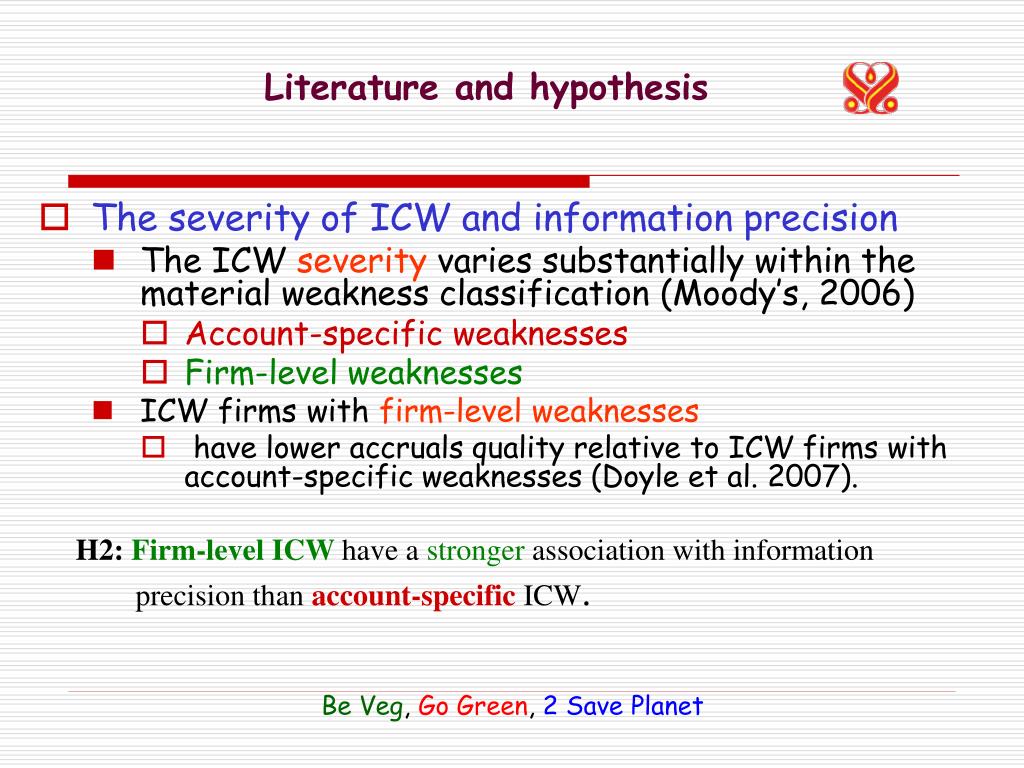 Literature and hypothesis

The severity of ICW and information precision

The ICW severity varies substantially within the material weakness classification (Moody's, 2006)

Account-specific weaknesses

Firm-level weaknesses

ICW firms with firm-level weaknesses

have lower accruals quality relative to ICW firms with account-specific weaknesses (Doyle et al. 2007).

H2: Firm-level ICW have a stronger association with information precision than account-specific ICW.

Be Veg, Go Green, 2 Save Planet